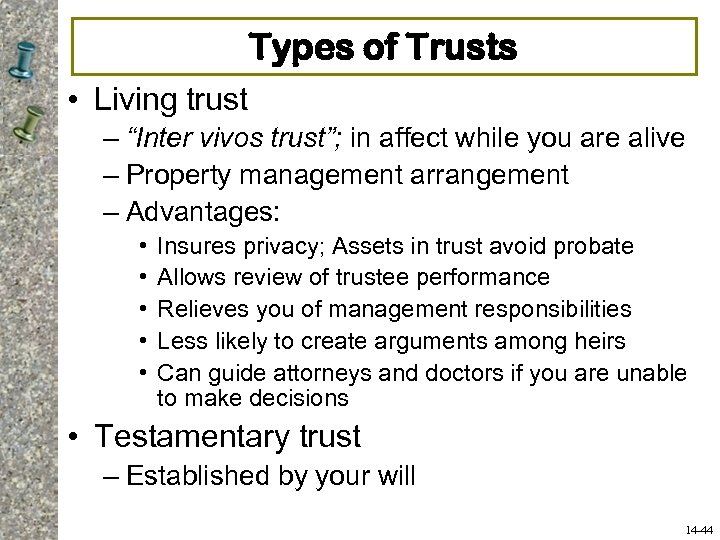 Types of Trusts

• Living trust
– "Inter vivos trust"; in affect while you are alive
– Property management arrangement
– Advantages:
• Insures privacy; Assets in trust avoid probate
• Allows review of trustee performance
• Relieves you of management responsibilities
• Less likely to create arguments among heirs
• Can guide attorneys and doctors if you are unable to make decisions
• Testamentary trust
– Established by your will

14-44